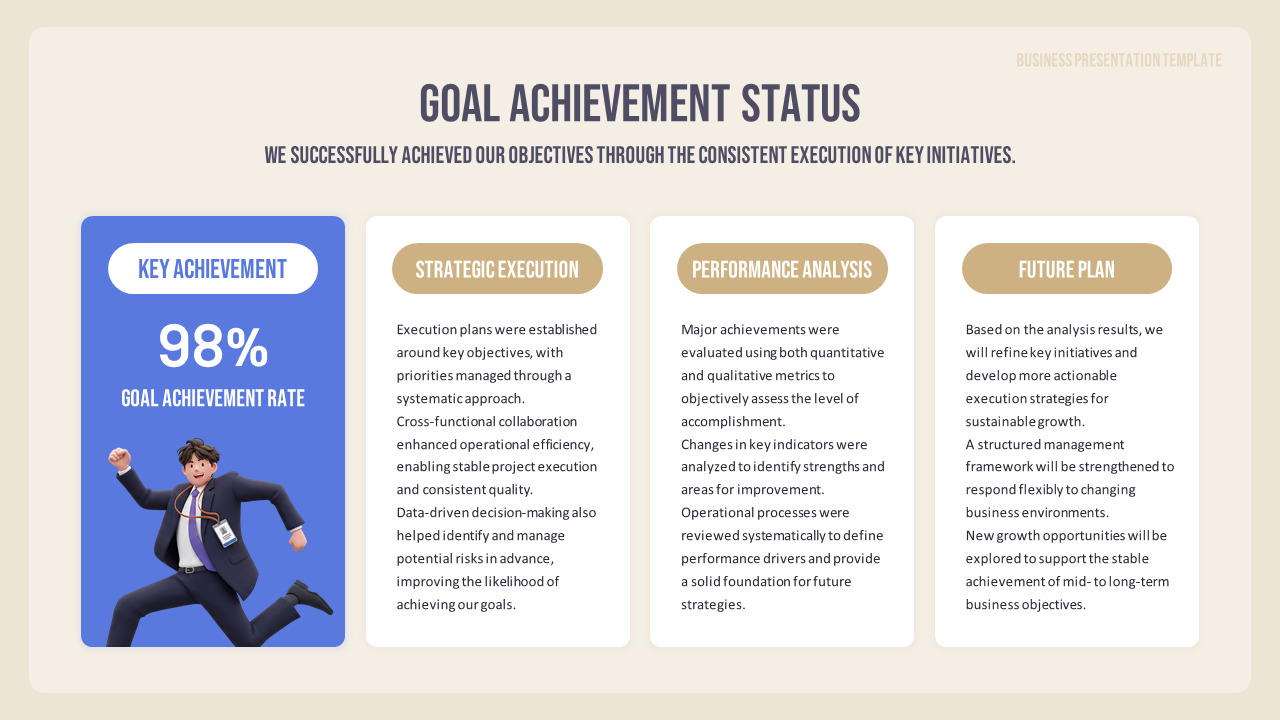 BUSINESS PRESENTATION TEMPLATE

GOAL ACHIEVEMENT STATUS

WE SUCCESSFULLY ACHIEVED OUR OBJECTIVES THROUGH THE CONSISTENT EXECUTION OF KEY INITIATIVES.

KEY ACHIEVEMENT

98%

GOAL ACHIEVEMENT RATE

STRATEGIC EXECUTION

Execution plans were established around key objectives, with priorities managed through a systematic approach.
Cross-functional collaboration enhanced operational efficiency, enabling stable project execution and consistent quality.
Data-driven decision-making also helped identify and manage potential risks in advance, improving the likelihood of achieving our goals.

PERFORMANCE ANALYSIS

Major achievements were evaluated using both quantitative and qualitative metrics to objectively assess the level of accomplishment.
Changes in key indicators were analyzed to identify strengths and areas for improvement.
Operational processes were reviewed systematically to define performance drivers and provide a solid foundation for future strategies.

FUTURE PLAN

Based on the analysis results, we will refine key initiatives and develop more actionable execution strategies for sustainable growth.
A structured management framework will be strengthened to respond flexibly to changing business environments.
New growth opportunities will be explored to support the stable achievement of mid- to long-term business objectives.